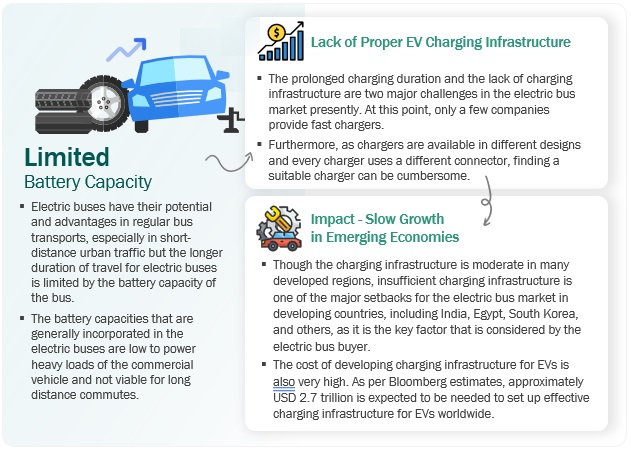 Limited
Battery Capacity

▪ Electric buses have their potential and advantages in regular bus transports, especially in short-distance urban traffic but the longer duration of travel for electric buses is limited by the battery capacity of the bus.

▪ The battery capacities that are generally incorporated in the electric buses are low to power heavy loads of the commercial vehicle and not viable for long distance commutes.

Lack of Proper EV Charging Infrastructure

▪ The prolonged charging duration and the lack of charging infrastructure are two major challenges in the electric bus market presently. At this point, only a few companies provide fast chargers.

▪ Furthermore, as chargers are available in different designs and every charger uses a different connector, finding a suitable charger can be cumbersome.

Impact - Slow Growth in Emerging Economies

▪ Though the charging infrastructure is moderate in many developed regions, insufficient charging infrastructure is one of the major setbacks for the electric bus market in developing countries, including India, Egypt, South Korea, and others, as it is the key factor that is considered by the electric bus buyer.

▪ The cost of developing charging infrastructure for EVs is also very high. As per Bloomberg estimates, approximately USD 2.7 trillion is expected to be needed to set up effective charging infrastructure for EVs worldwide.